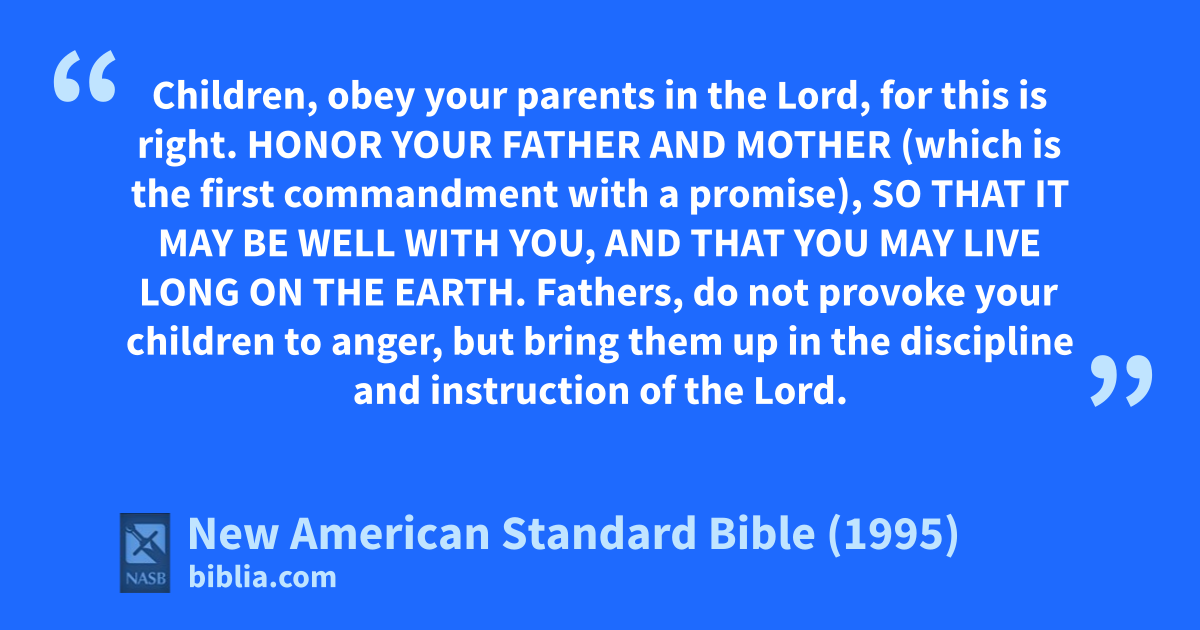 “ Children, obey your parents in the Lord, for this is right. HONOR YOUR FATHER AND MOTHER (which is the first commandment with a promise), SO THAT IT MAY BE WELL WITH YOU, AND THAT YOU MAY LIVE LONG ON THE EARTH. Fathers, do not provoke your children to anger, but bring them up in the discipline and instruction of the Lord. ”

NASB

New American Standard Bible (1995)
biblia.com